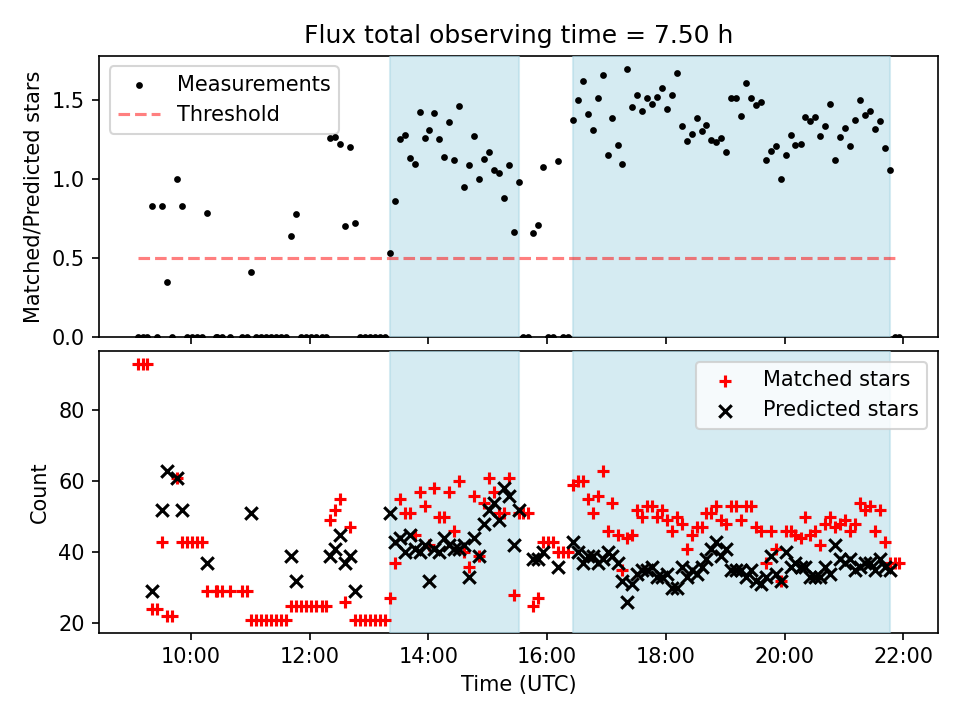 Flux total observing time = 7.50 h

Measurements
Threshold

Matched/Predicted stars

1.5
1.0
0.5
0.0

Matched stars
Predicted stars

Count

80
60
40
20

10:00
12:00
14:00
16:00
18:00
20:00
22:00

Time (UTC)